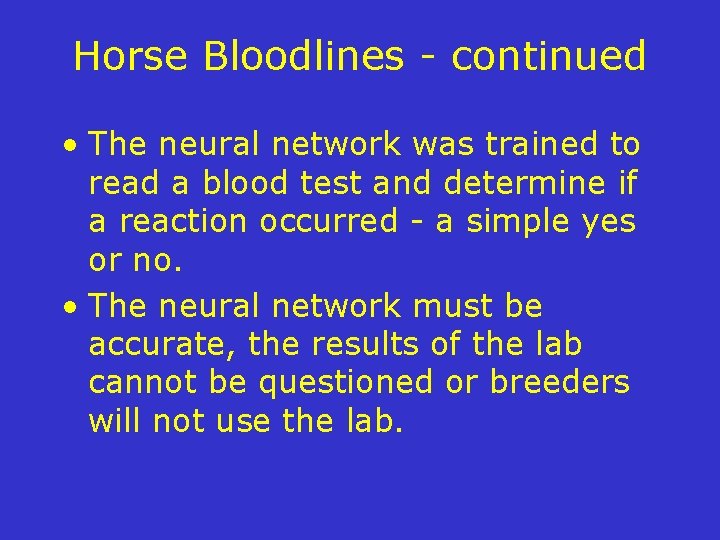 Horse Bloodlines - continued

• The neural network was trained to read a blood test and determine if a reaction occurred - a simple yes or no.

• The neural network must be accurate, the results of the lab cannot be questioned or breeders will not use the lab.